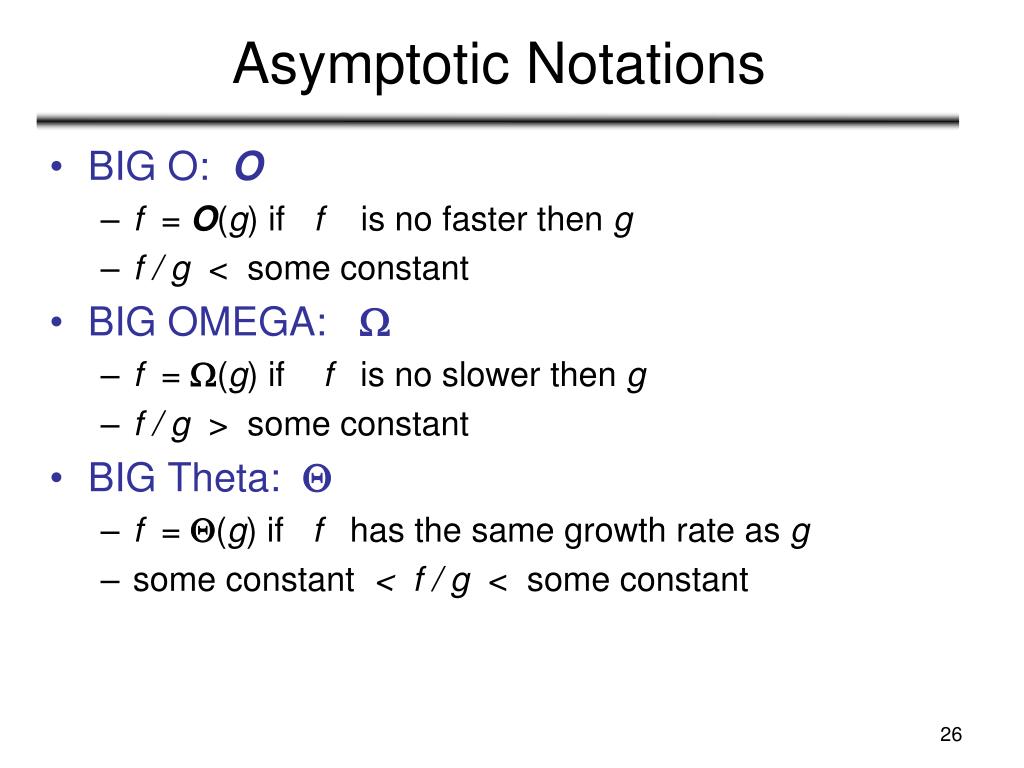 Asymptotic Notations

• BIG O: $O$
  – $f = O(g)$ if $f$ is no faster then $g$
  – $f / g <$ some constant
• BIG OMEGA: $\Omega$
  – $f = \Omega(g)$ if $f$ is no slower then $g$
  – $f / g >$ some constant
• BIG Theta: $\Theta$
  – $f = \Theta(g)$ if $f$ has the same growth rate as $g$
  – some constant $< f / g <$ some constant

26